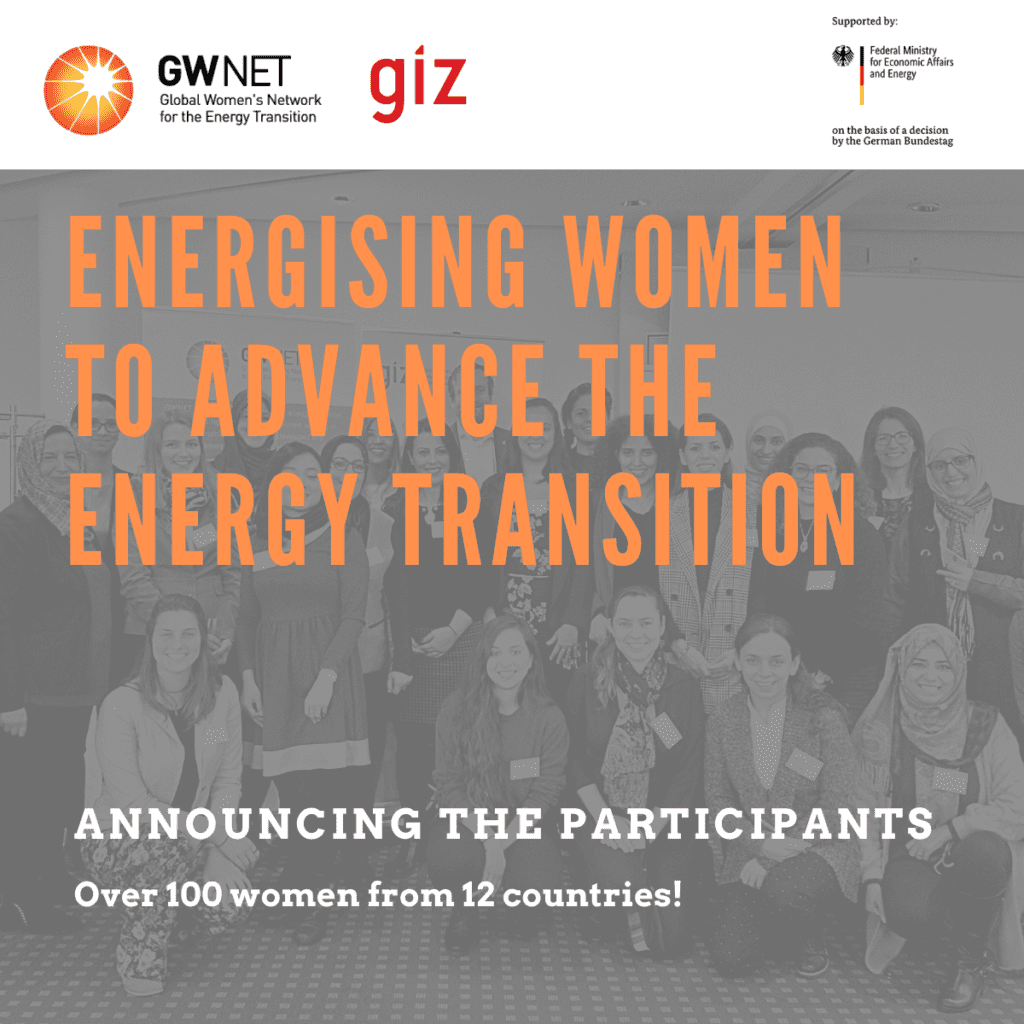 GWNET
Global Women's Network for the Energy Transition

giz

Supported by:

Federal Ministry for Economic Affairs and Energy

on the basis of a decision by the German Bundestag

ENERGISING WOMEN TO ADVANCE THE ENERGY TRANSITION

ANNOUNCING THE PARTICIPANTS

Over 100 women from 12 countries!